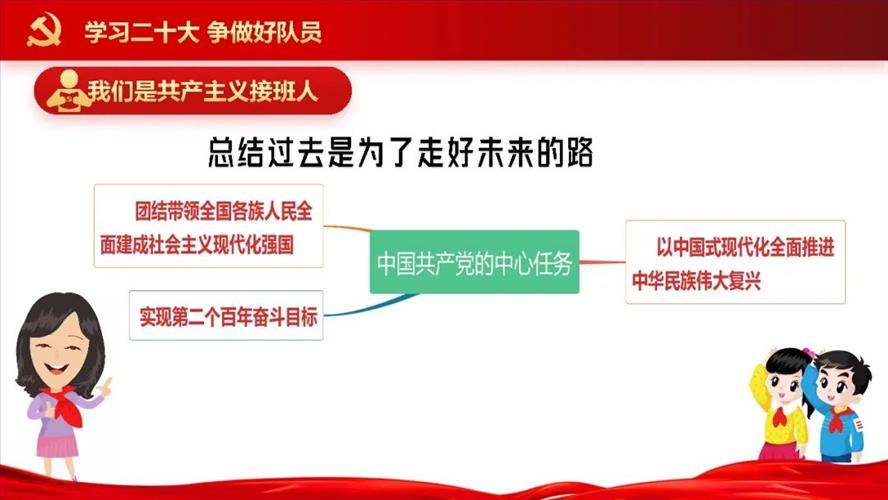 学习二十大 争做好队员

我们是共产主义接班人

总结过去是为了走好未来的路

团结带领全国各族人民全面建成社会主义现代化强国

实现第二个百年奋斗目标

中国共产党的中心任务

以中国式现代化全面推进中华民族伟大复兴